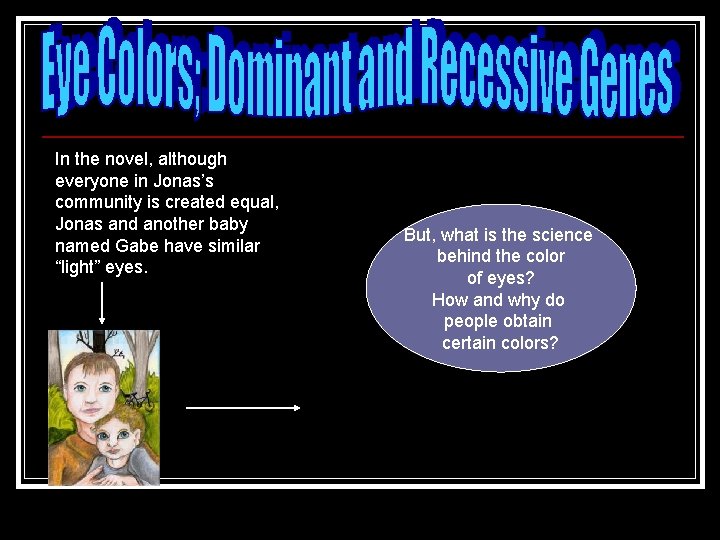 Eye Colors; Dominant and Recessive Genes

In the novel, although everyone in Jonas's community is created equal, Jonas and another baby named Gabe have similar "light" eyes.

But, what is the science behind the color of eyes?
How and why do people obtain certain colors?